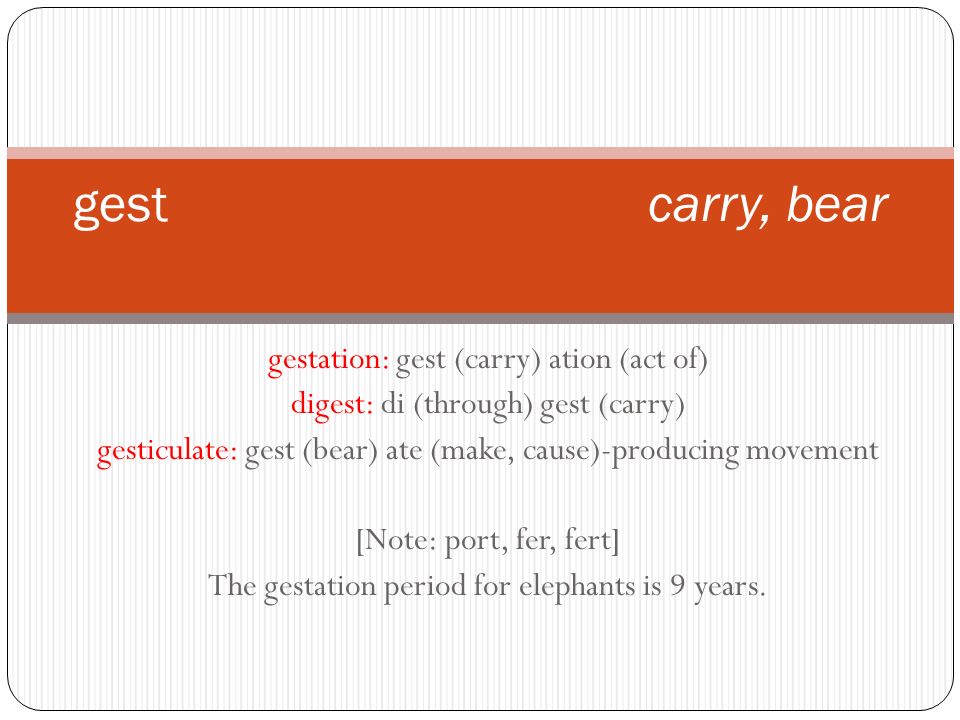 gest carry, bear

gestation: gest (carry) ation (act of)
digest: di (through) gest (carry)
gesticulate: gest (bear) ate (make, cause)-producing movement

[Note: port, fer, fert]
The gestation period for elephants is 9 years.